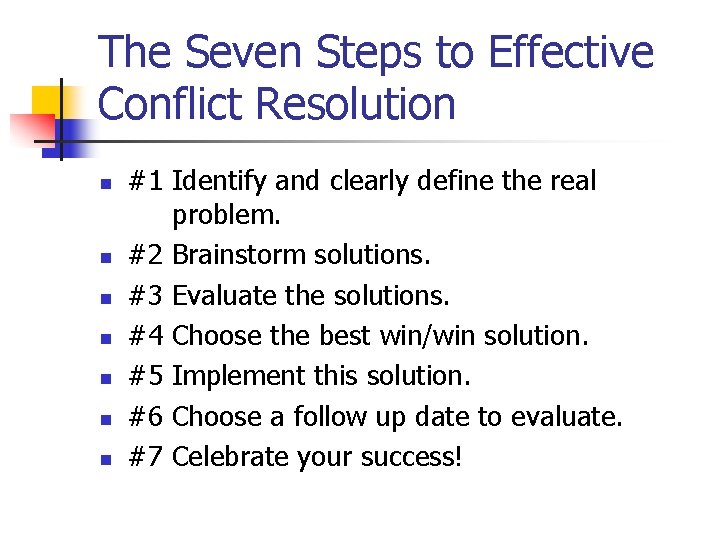 The Seven Steps to Effective Conflict Resolution

- #1 Identify and clearly define the real problem.
- #2 Brainstorm solutions.
- #3 Evaluate the solutions.
- #4 Choose the best win/win solution.
- #5 Implement this solution.
- #6 Choose a follow up date to evaluate.
- #7 Celebrate your success!